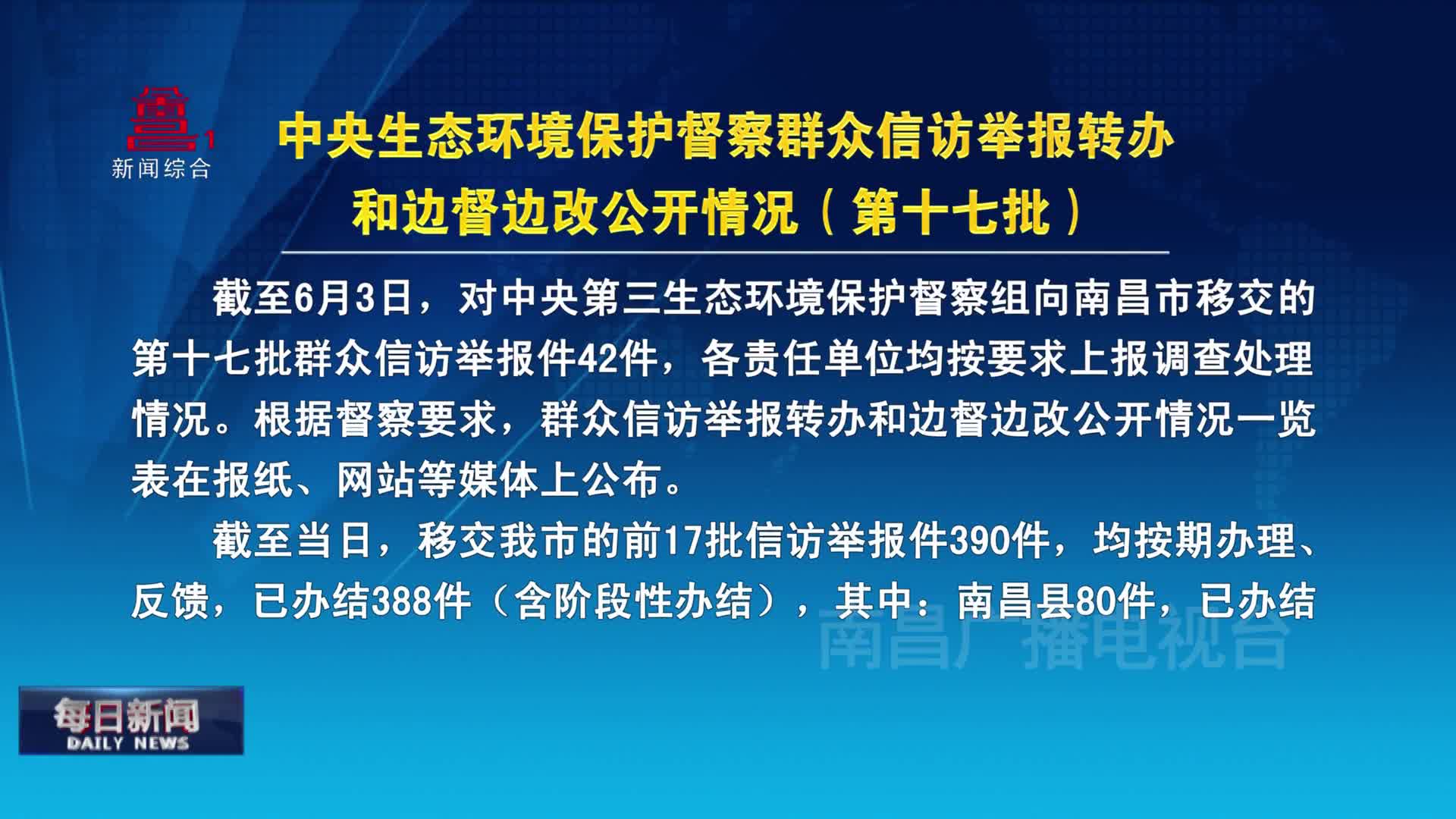 1
新闻综合

中央生态环境保护督察群众信访举报转办和边督边改公开情况（第十七批）

截至6月3日，对中央第三生态环境保护督察组向南昌市移交的第十七批群众信访举报件42件，各责任单位均按要求上报调查处理情况。根据督察要求，群众信访举报转办和边督边改公开情况一览表在报纸、网站等媒体上公布。

截至当日，移交我市的前17批信访举报件390件，均按期办理、反馈，已办结388件（含阶段性办结），其中：南昌县80件，已办结

南昌广播电视台

每日新闻
DAILY NEWS